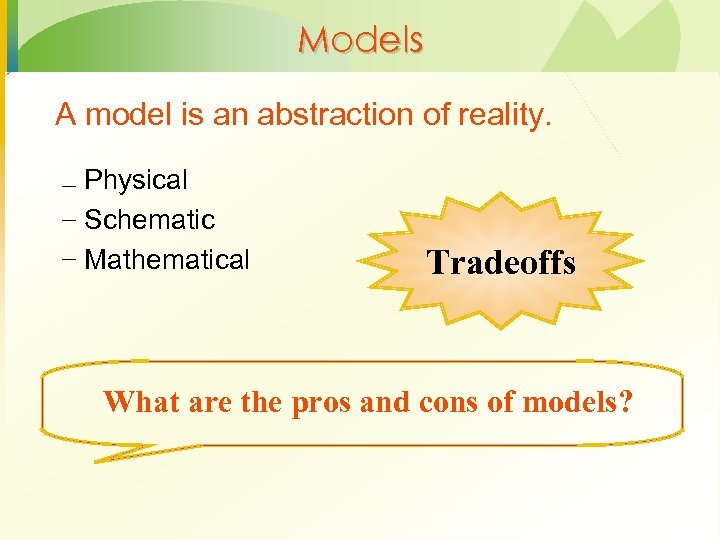 Models

A model is an abstraction of reality.

– Physical
– Schematic
– Mathematical

Tradeoffs

What are the pros and cons of models?